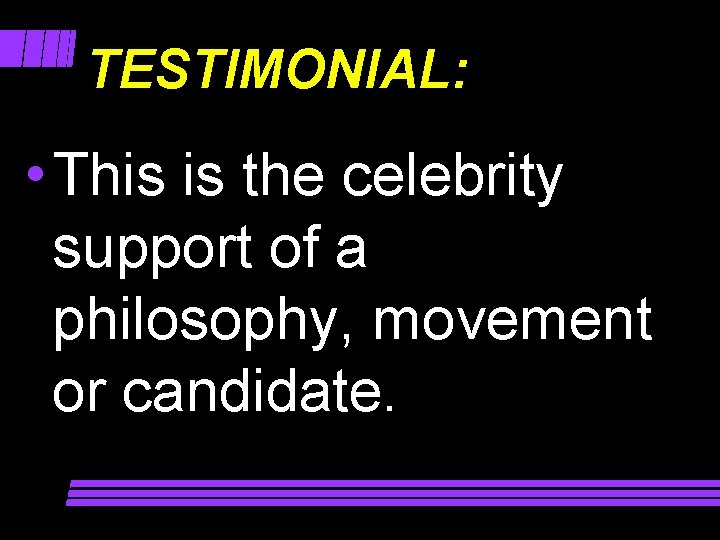 TESTIMONIAL:

• This is the celebrity support of a philosophy, movement or candidate.